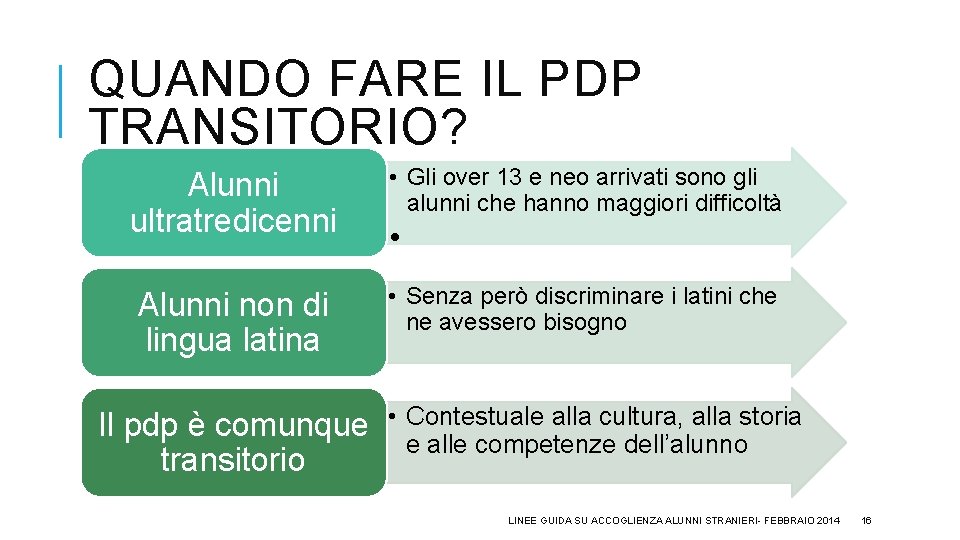 QUANDO FARE IL PDP TRANSITORIO?

Alunni ultratredicenni

• Gli over 13 e neo arrivati sono gli alunni che hanno maggiori difficoltà
•

Alunni non di lingua latina

• Senza però discriminare i latini che ne avessero bisogno

Il pdp è comunque transitorio

• Contestuale alla cultura, alla storia e alle competenze dell'alunno

LINEE GUIDA SU ACCOGLIENZA ALUNNI STRANIERI- FEBBRAIO 2014 16